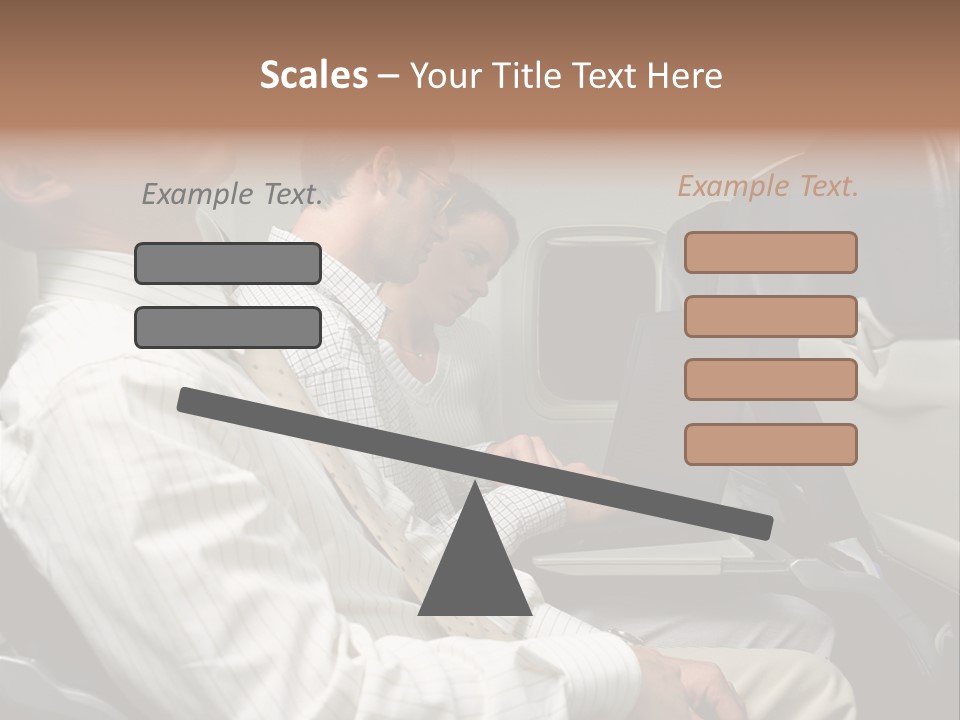 Scales – Your Title Text Here

Example Text.

Example Text.